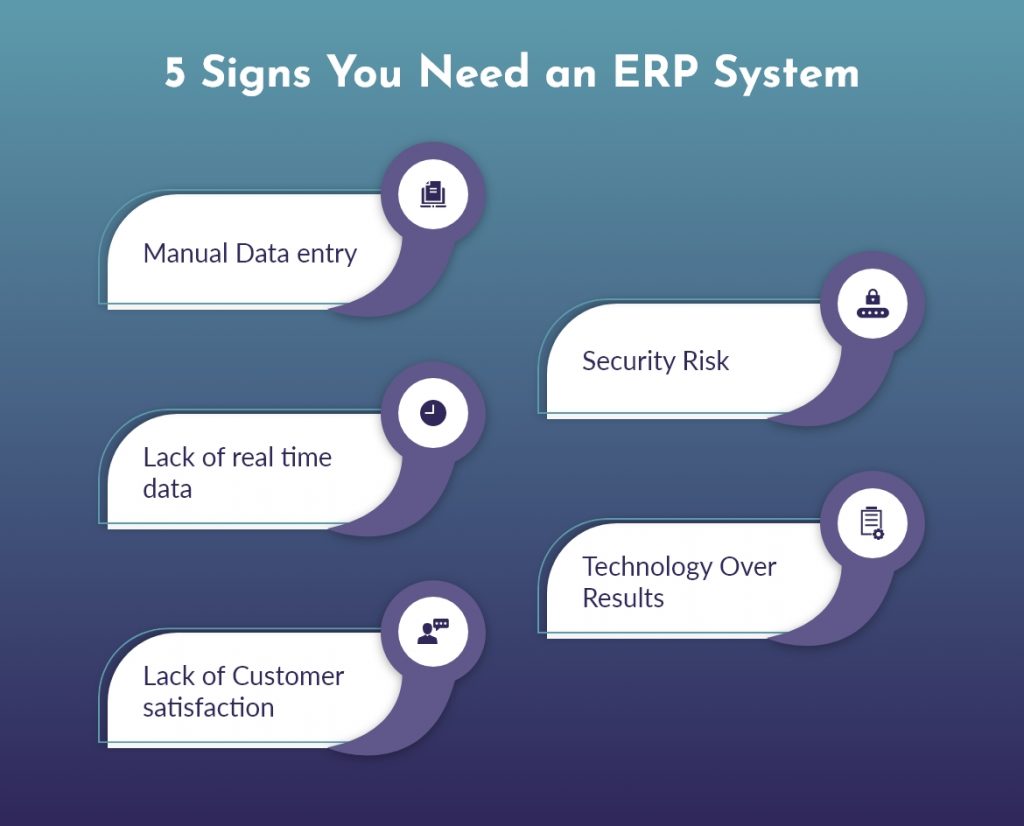 5 Signs You Need an ERP System

Manual Data entry

Lack of real time data

Lack of Customer satisfaction

Security Risk

Technology Over Results